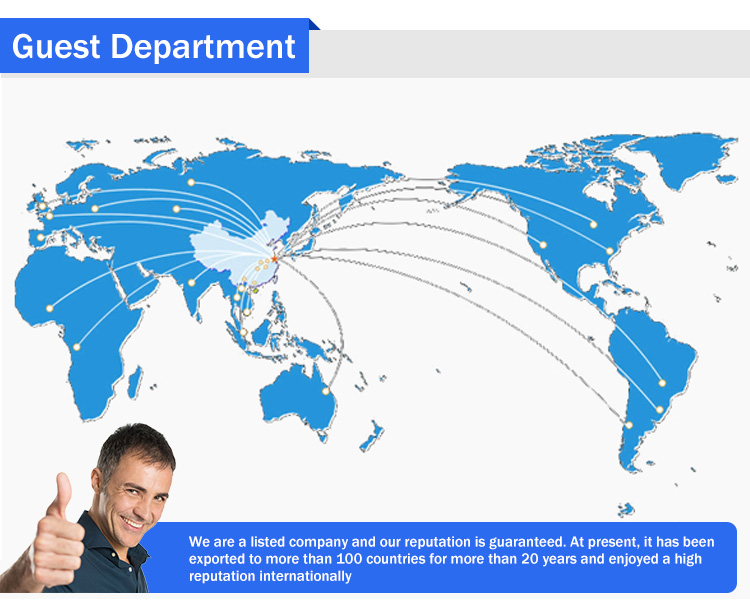 Guest Department

We are a listed company and our reputation is guaranteed. At present, it has been exported to more than 100 countries for more than 20 years and enjoyed a high reputation internationally